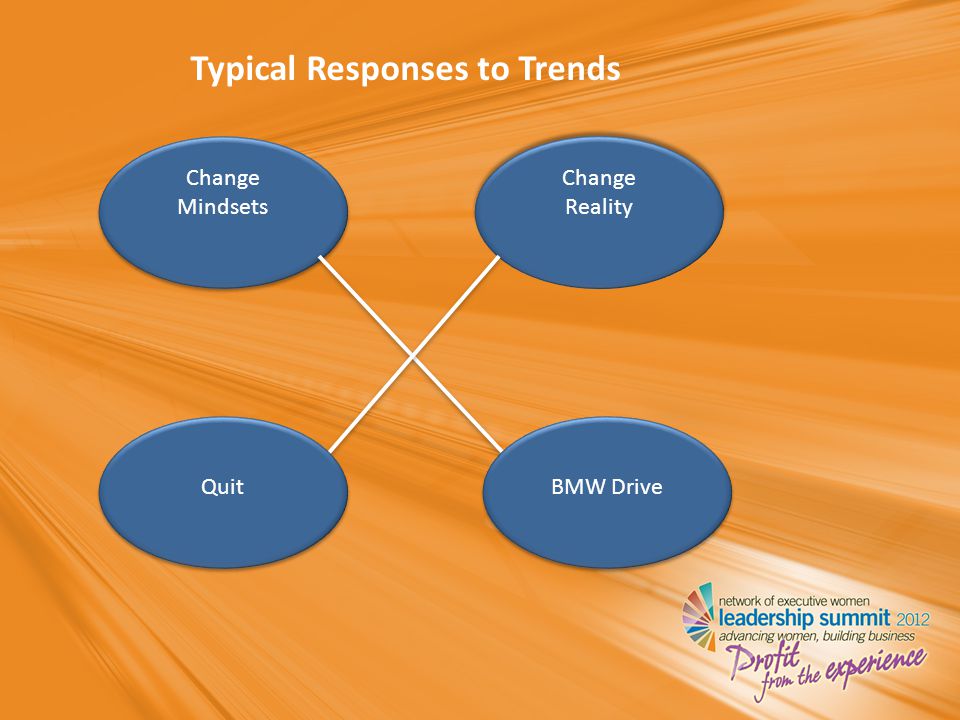 Typical Responses to Trends

Change Mindsets

Change Reality

Quit

BMW Drive

network of executive women
leadership summit 2012
advancing women, building business
Profit from the experience